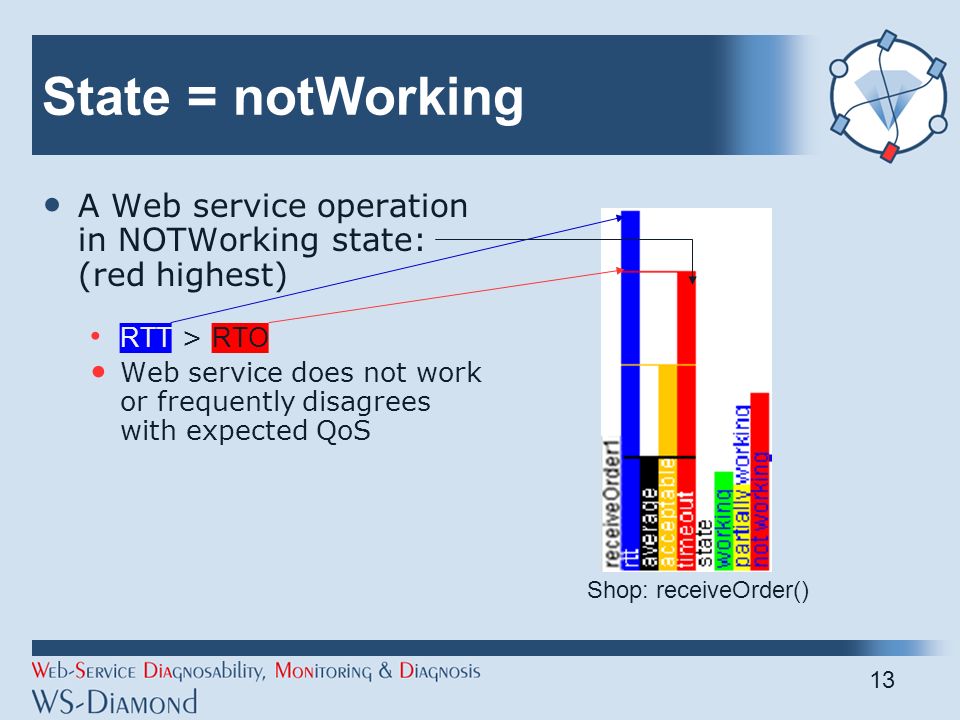 State = notWorking

• A Web service operation in NOTWorking state: (red highest)

• RTT > RTO
• Web service does not work or frequently disagrees with expected QoS

receiveOrder1
rtt
average
acceptable
timeout
state
working
partially working
not working

Shop: receiveOrder()

Web-Service Diagnosability, Monitoring & Diagnosis
WS-Diamond

13